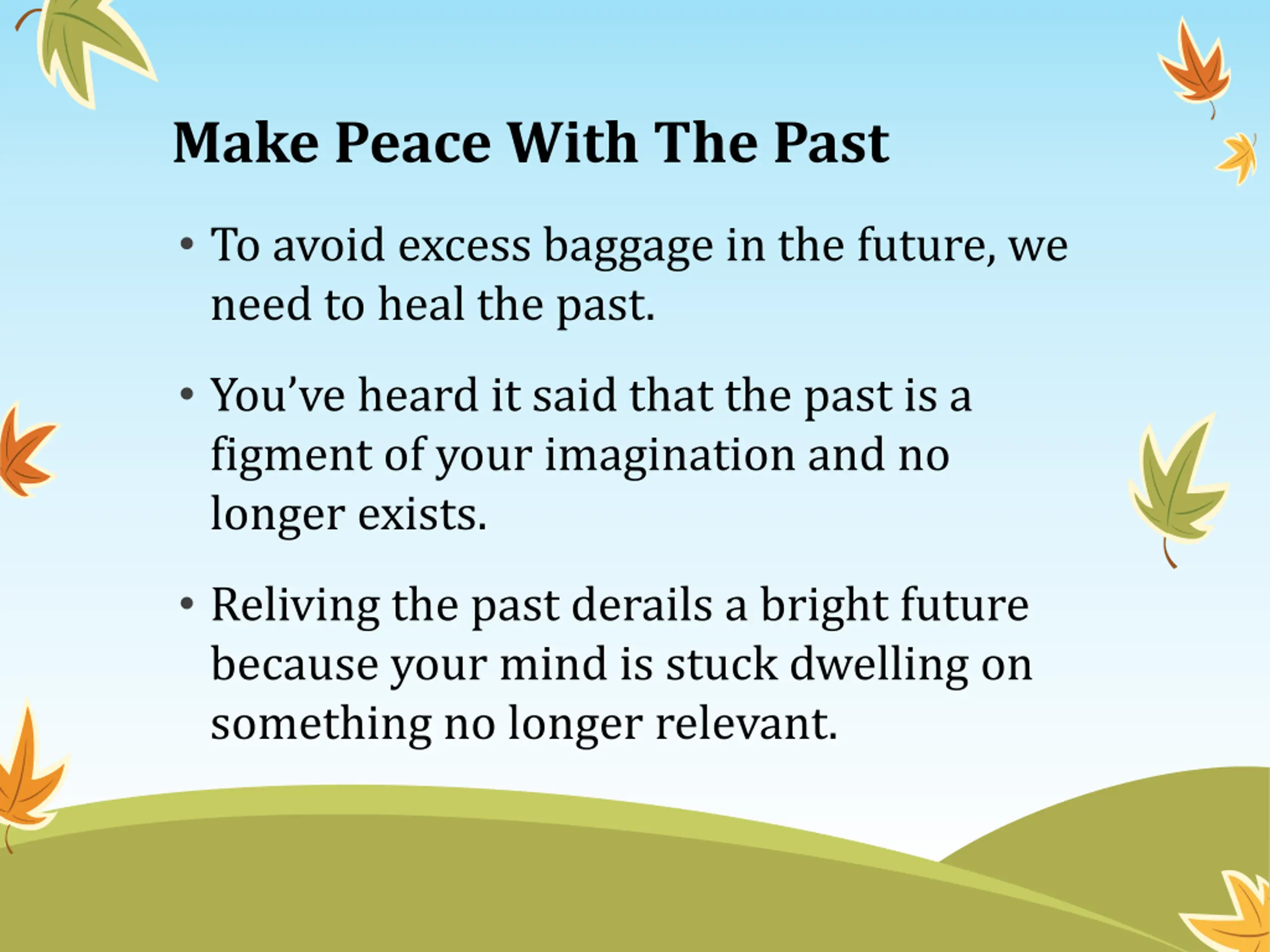 Make Peace With The Past

• To avoid excess baggage in the future, we need to heal the past.

• You’ve heard it said that the past is a figment of your imagination and no longer exists.

• Reliving the past derails a bright future because your mind is stuck dwelling on something no longer relevant.